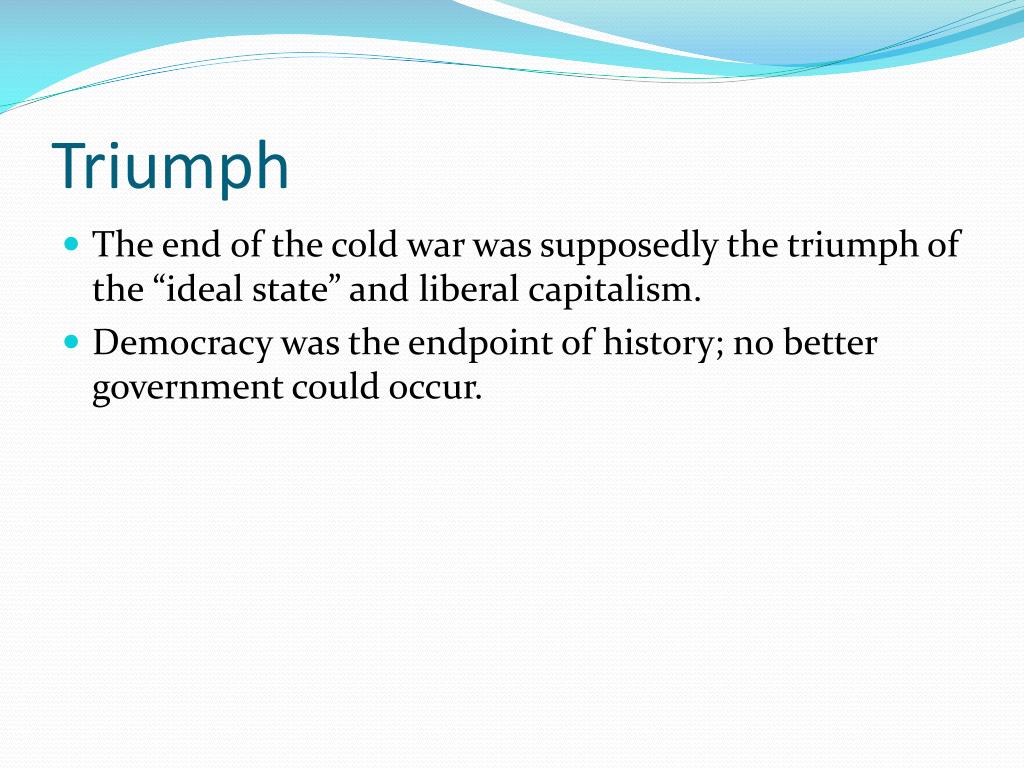 Triumph

The end of the cold war was supposedly the triumph of the “ideal state” and liberal capitalism.

Democracy was the endpoint of history; no better government could occur.